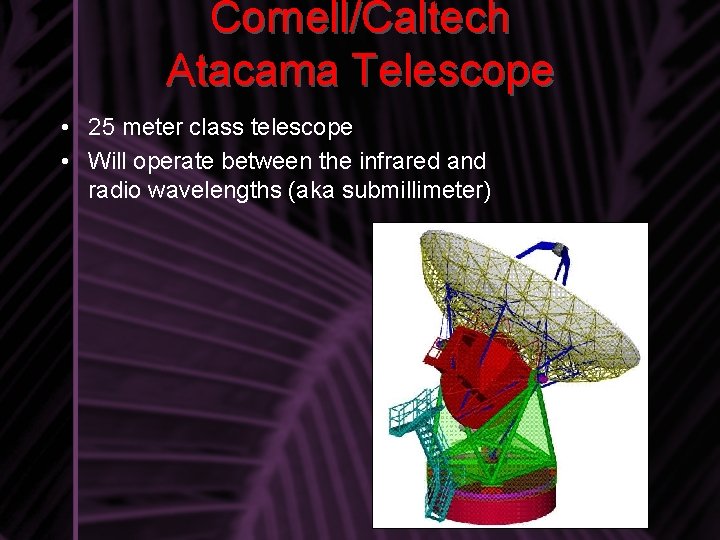 Cornell/Caltech Atacama Telescope

• 25 meter class telescope
• Will operate between the infrared and radio wavelengths (aka submillimeter)